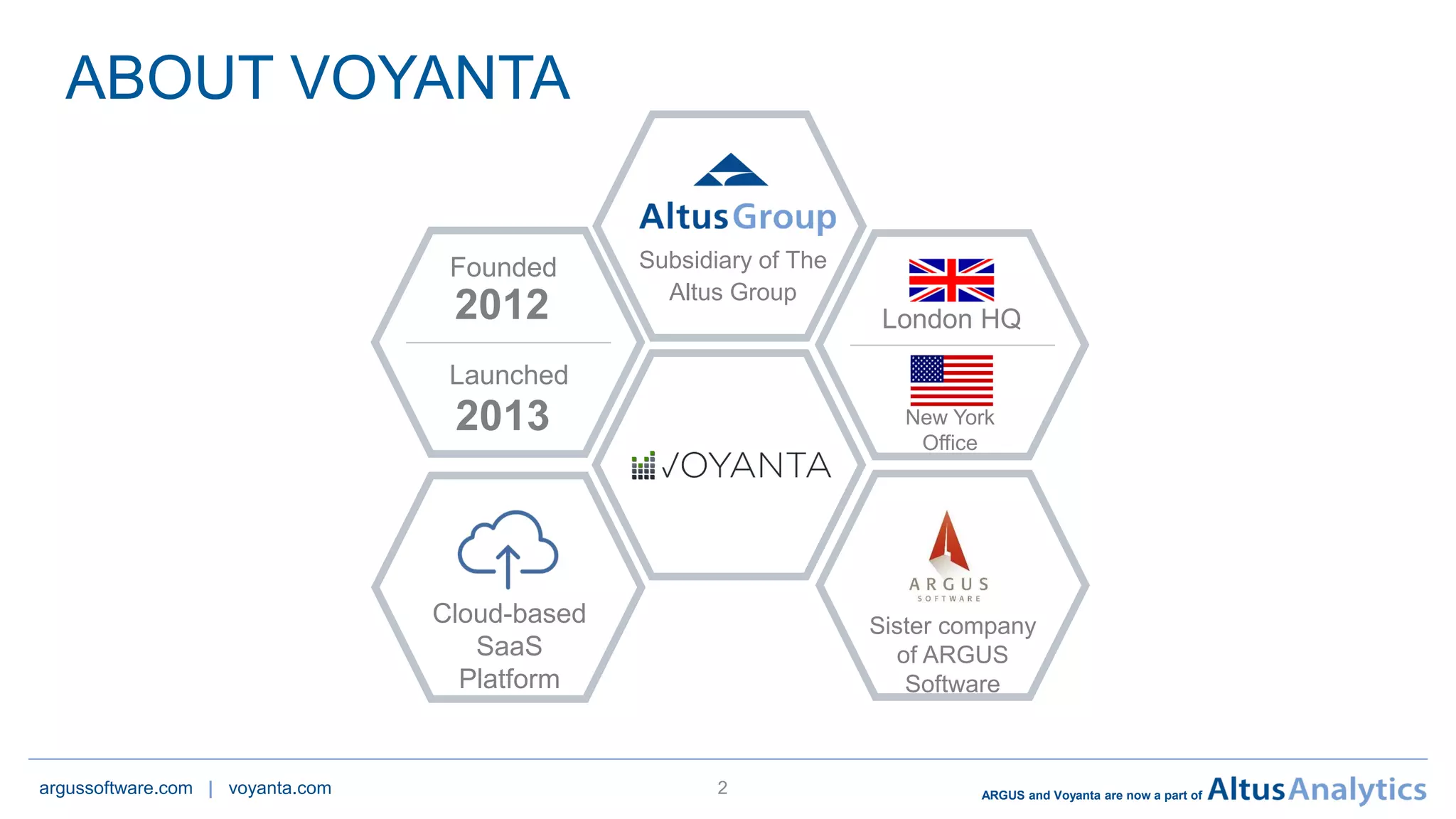 ABOUT VOYANTA

Founded
2012

Launched
2013

AltusGroup
Subsidiary of The Altus Group

London HQ

New York Office

VOYANTA

Cloud-based SaaS Platform

ARGUS
SOFTWARE
Sister company of ARGUS Software

argussoftware.com | voyanta.com

2

ARGUS and Voyanta are now a part of AltusAnalytics